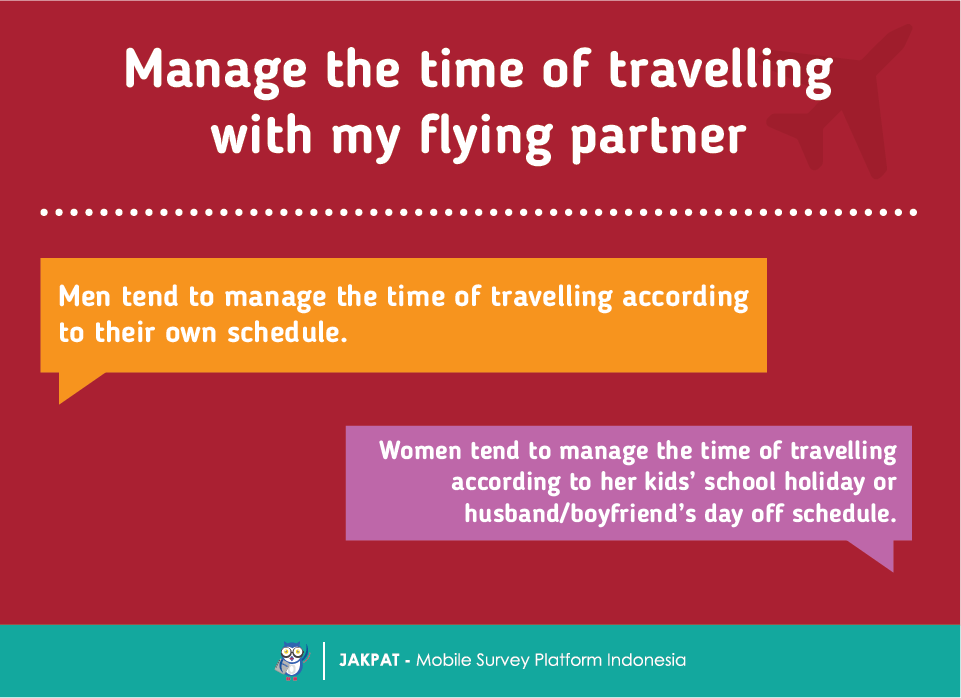 Manage the time of travelling with my flying partner

Men tend to manage the time of travelling according to their own schedule.

Women tend to manage the time of travelling according to her kids' school holiday or husband/boyfriend's day off schedule.

JAKPAT - Mobile Survey Platform Indonesia